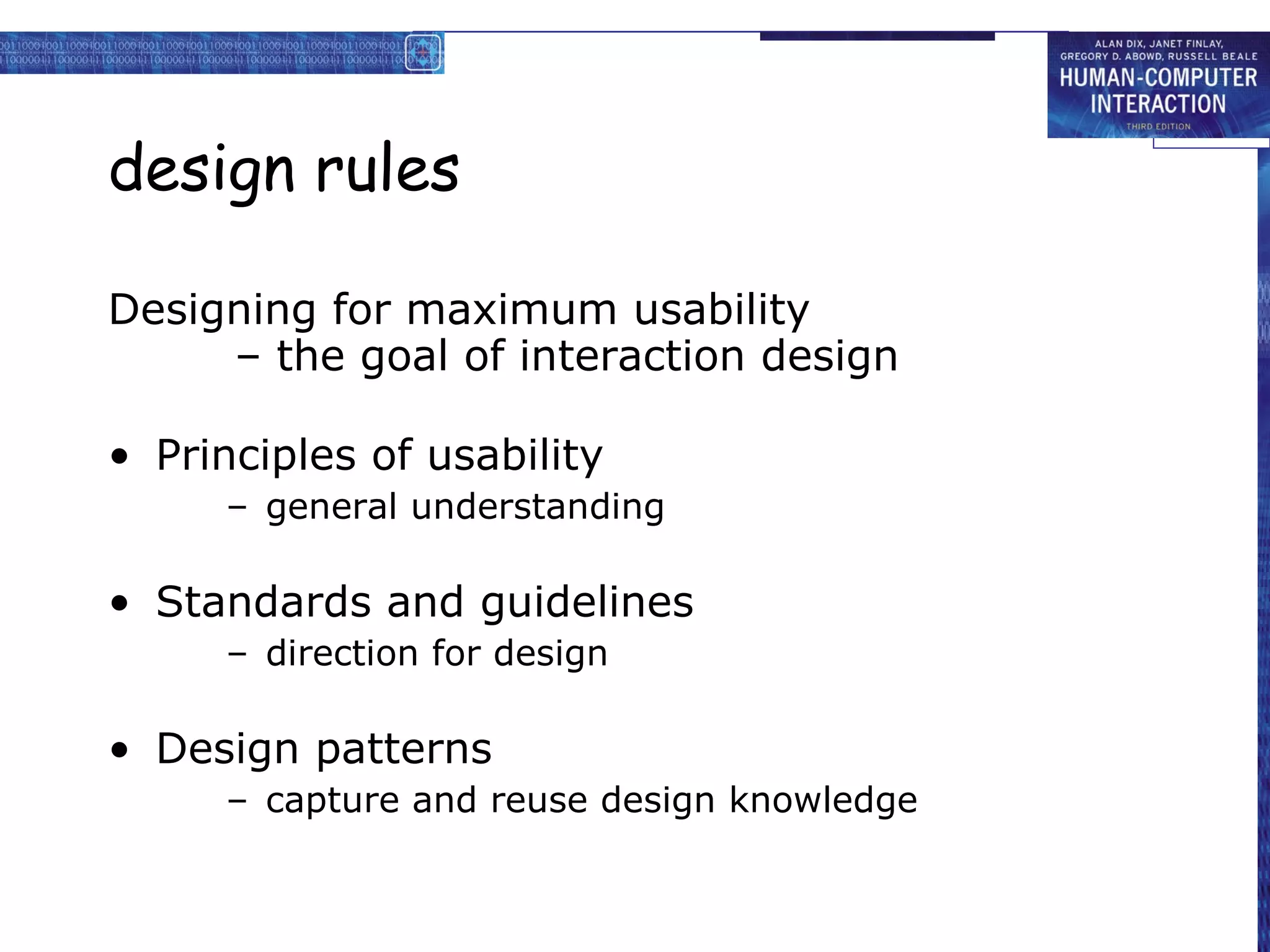 ALAN DIX, JANET FINLAY, GREGORY D. ABOWD, RUSSELL BEALE
HUMAN-COMPUTER INTERACTION
THIRD EDITION

design rules

Designing for maximum usability
– the goal of interaction design

• Principles of usability
– general understanding

• Standards and guidelines
– direction for design

• Design patterns
– capture and reuse design knowledge